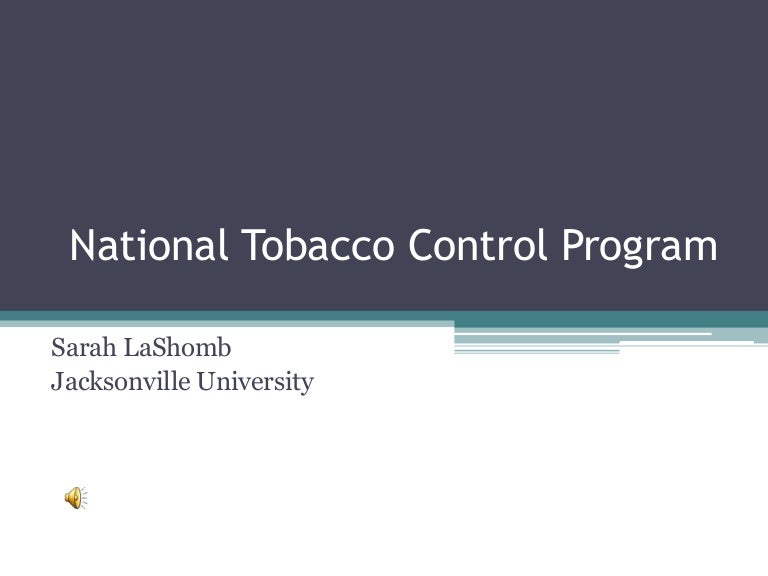 National Tobacco Control Program

Sarah LaShomb
Jacksonville University